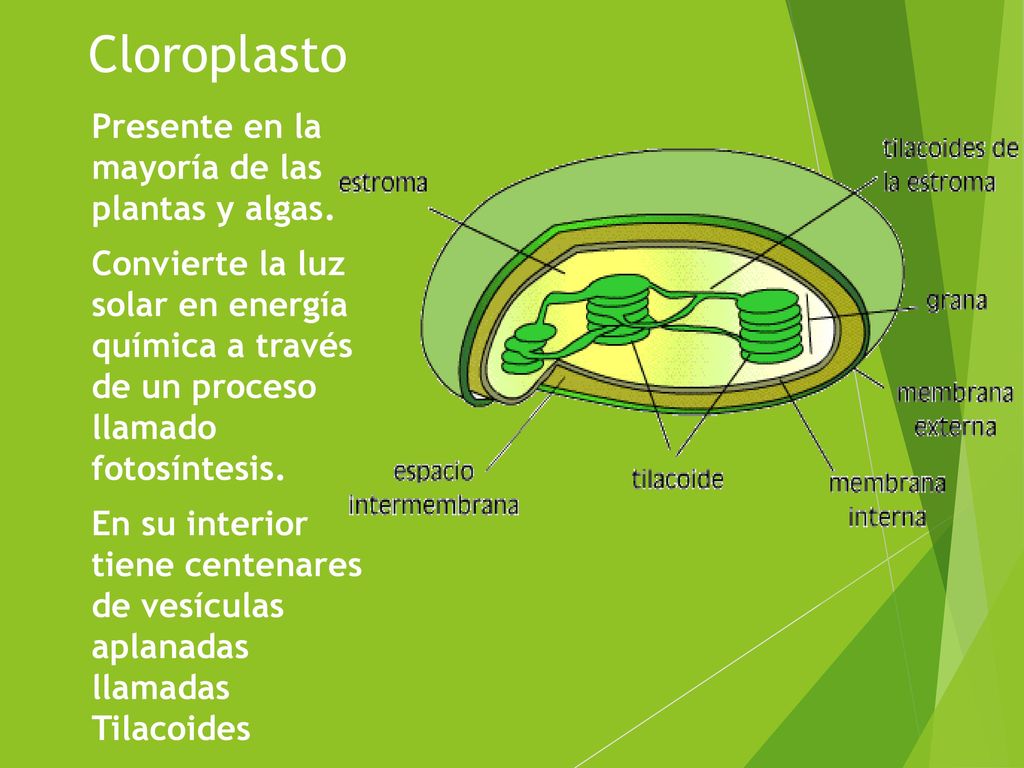 Cloroplasto

Presente en la mayoría de las plantas y algas.

Convierte la luz solar en energía química a través de un proceso llamado fotosíntesis.

En su interior tiene centenares de vesículas aplanadas llamadas Tilacoides

estroma

tilacoides de la estroma

grana

membrana externa

membrana interna

tilacoide

espacio intermembrana